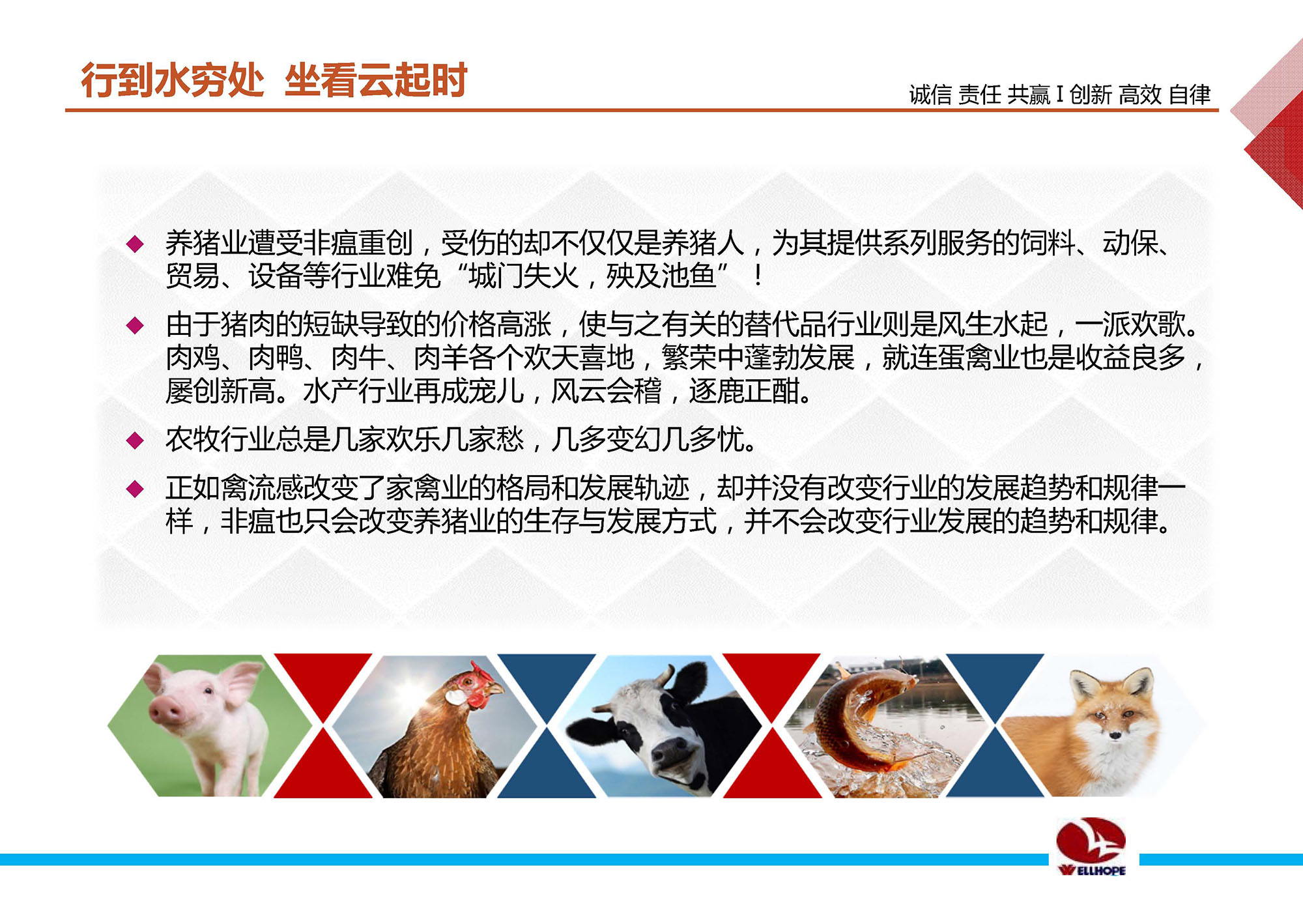 行到水穷处 坐看云起时

诚信 责任 共赢 I 创新 高效 自律

◆ 养猪业遭受非瘟重创，受伤的却不仅仅是养猪人，为其提供系列服务的饲料、动保、贸易、设备等行业难免“城门失火，殃及池鱼”！

◆ 由于猪肉的短缺导致的价格高涨，使与之有关的替代品行业则是风生水起，一派欢歌。肉鸡、肉鸭、肉牛、肉羊各个欢天喜地，繁荣中蓬勃发展，就连蛋禽业也是收益良多，屡创新高。水产行业再成宠儿，风云会稽，逐鹿正酣。

◆ 农牧行业总是几家欢乐几家愁，几多变幻几多忧。

◆ 正如禽流感改变了家禽业的格局和发展轨迹，却并没有改变行业的发展趋势和规律一样，非瘟也只会改变养猪业的生存与发展方式，并不会改变行业发展的趋势和规律。

WELLHOPE